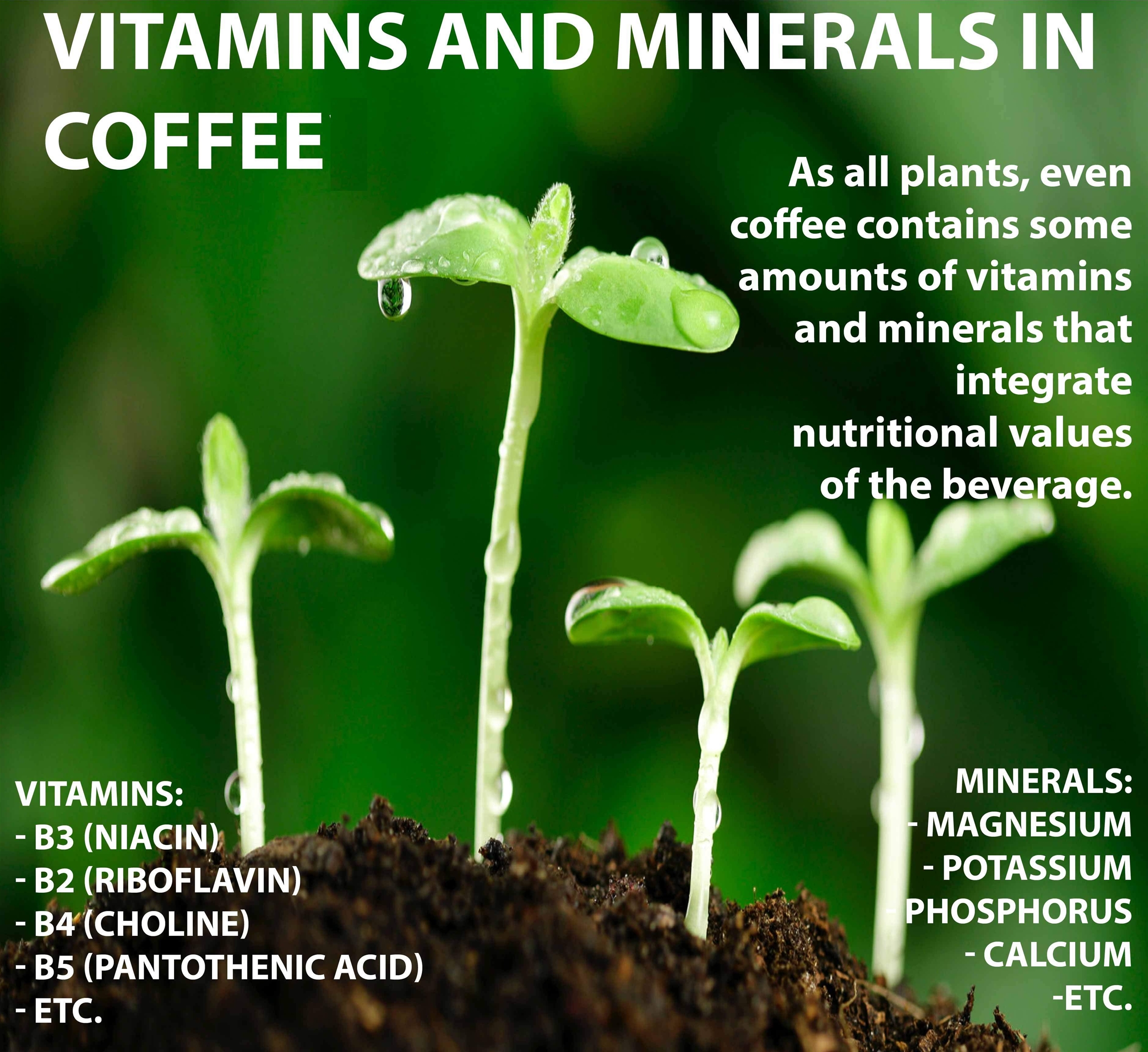 VITAMINS AND MINERALS IN COFFEE

As all plants, even coffee contains some amounts of vitamins and minerals that integrate nutritional values of the beverage.

VITAMINS:
- B3 (NIACIN)
- B2 (RIBOFLAVIN)
- B4 (CHOLINE)
- B5 (PANTOTHENIC ACID)
- ETC.

MINERALS:
- MAGNESIUM
- POTASSIUM
- PHOSPHORUS
- CALCIUM
-ETC.